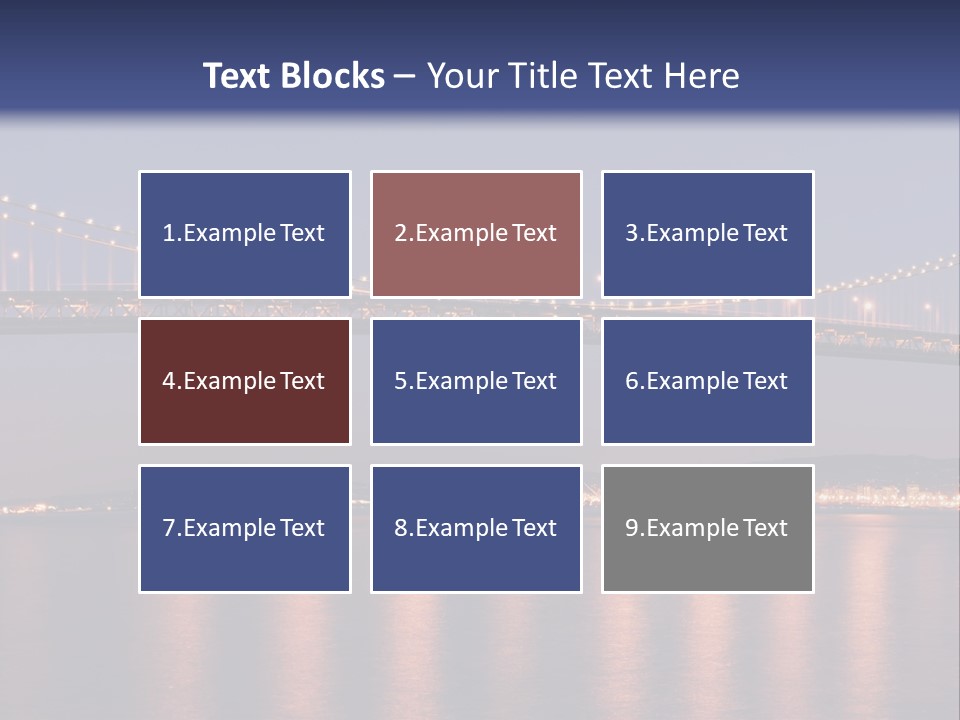 Text Blocks – Your Title Text Here

1.Example Text

2.Example Text

3.Example Text

4.Example Text

5.Example Text

6.Example Text

7.Example Text

8.Example Text

9.Example Text